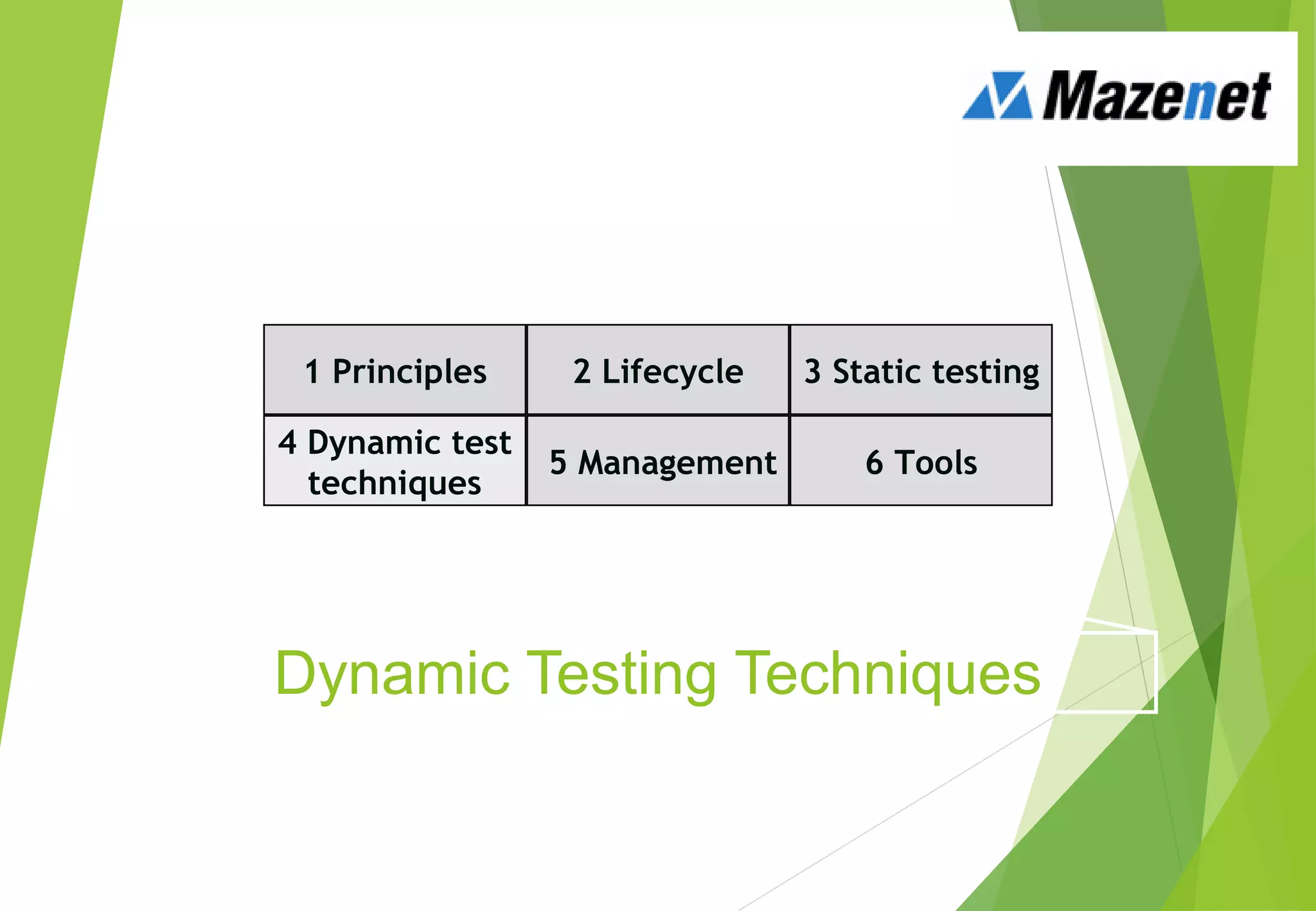 Mazenet

| 1 Principles | 2 Lifecycle | 3 Static testing |
|---|---|---|
| 4 Dynamic test techniques | 5 Management | 6 Tools |

Dynamic Testing Techniques